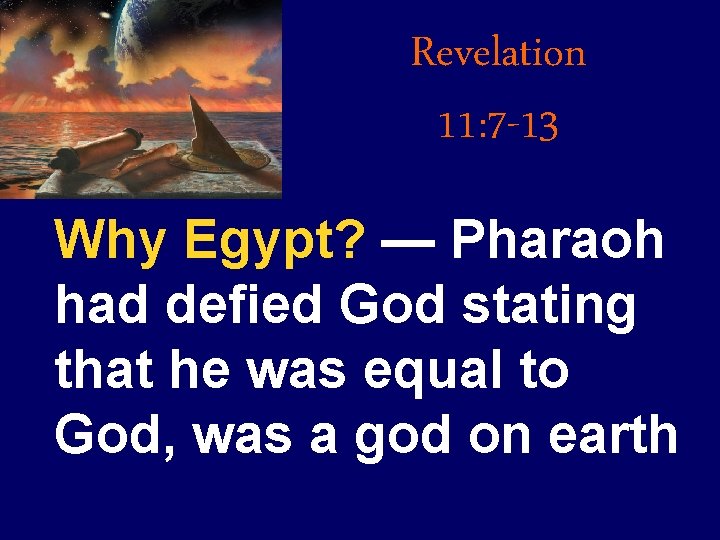 Revelation

11:7-13

Why Egypt? — Pharaoh had defied God stating that he was equal to God, was a god on earth